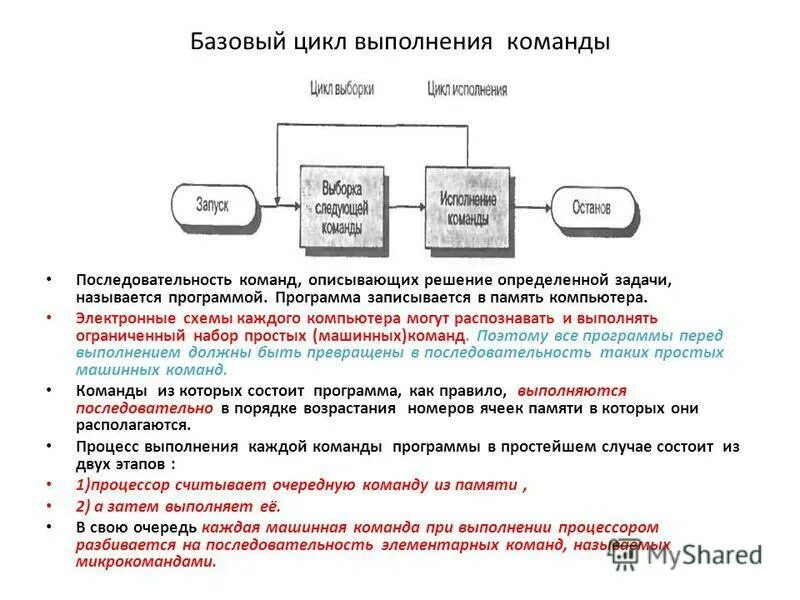 Базовый цикл выполнения команды

Цикл выборки

Цикл исполнения

Запуск

Выборка следующей команды

Исполнение команды

Останов

• Последовательность команд, описывающих решение определенной задачи, называется программой. Программа записывается в память компьютера.

• Электронные схемы каждого компьютера могут распознавать и выполнять ограниченный набор простых (машинных)команд. Поэтому все программы перед выполнением должны быть превращены в последовательность таких простых машинных команд.

• Команды из которых состоит программа, как правило, выполняются последовательно в порядке возрастания номеров ячеек памяти в которых они располагаются.

• Процесс выполнения каждой команды программы в простейшем случае состоит из двух этапов :

• 1)процессор считывает очередную команду из памяти ,

• 2) а затем выполняет её.

• В свою очередь каждая машинная команда при выполнении процессором разбивается на последовательность элементарных команд, называемых микрокомандами.

MyShared